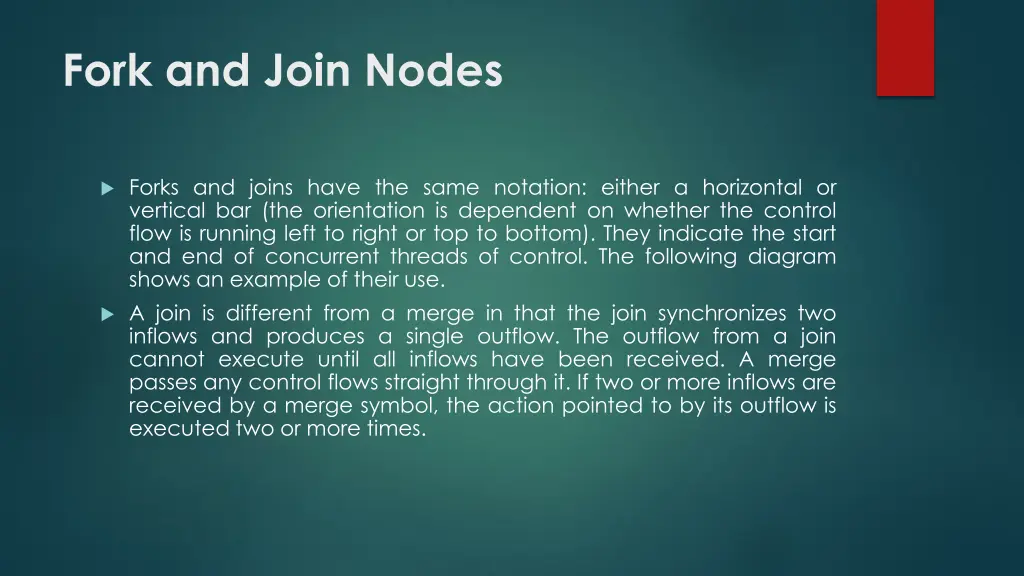 Fork and Join Nodes

Forks and joins have the same notation: either a horizontal or vertical bar (the orientation is dependent on whether the control flow is running left to right or top to bottom). They indicate the start and end of concurrent threads of control. The following diagram shows an example of their use.

A join is different from a merge in that the join synchronizes two inflows and produces a single outflow. The outflow from a join cannot execute until all inflows have been received. A merge passes any control flows straight through it. If two or more inflows are received by a merge symbol, the action pointed to by its outflow is executed two or more times.